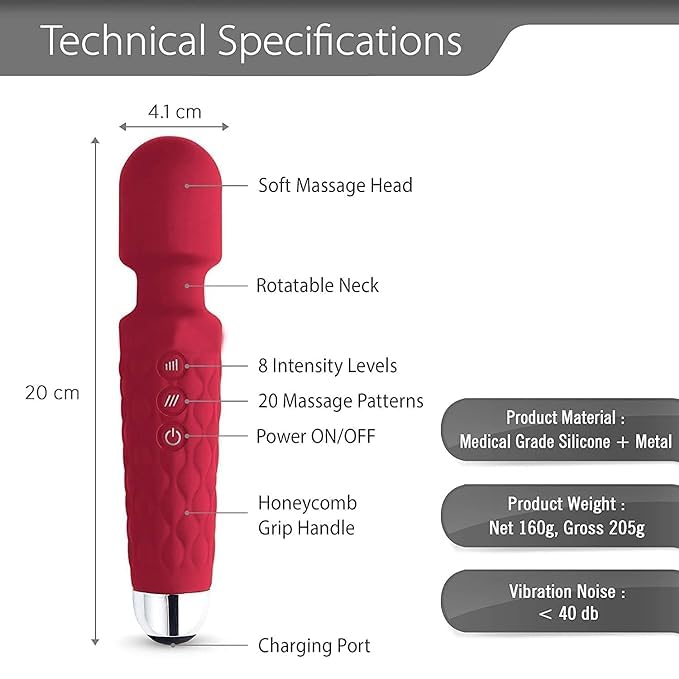 Technical Specifications

4.1 cm

20 cm

Soft Massage Head

Rotatable Neck

8 Intensity Levels

20 Massage Patterns

Power ON/OFF

Honeycomb Grip Handle

Charging Port

Product Material : Medical Grade Silicone + Metal

Product Weight : Net 160g, Gross 205g

Vibration Noise : < 40 db